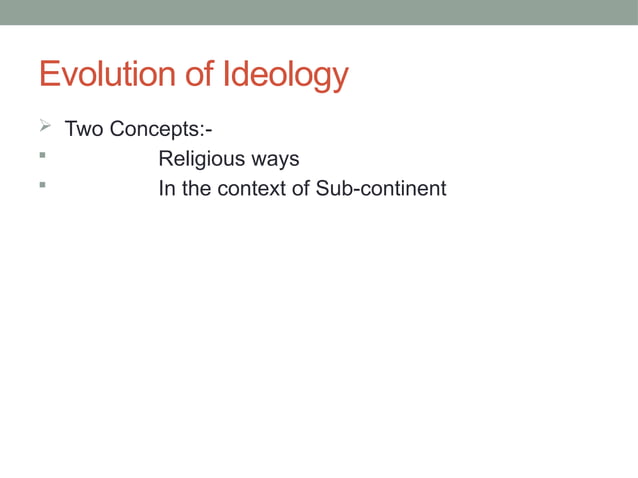 Evolution of Ideology

Two Concepts:-

Religious ways

In the context of Sub-continent